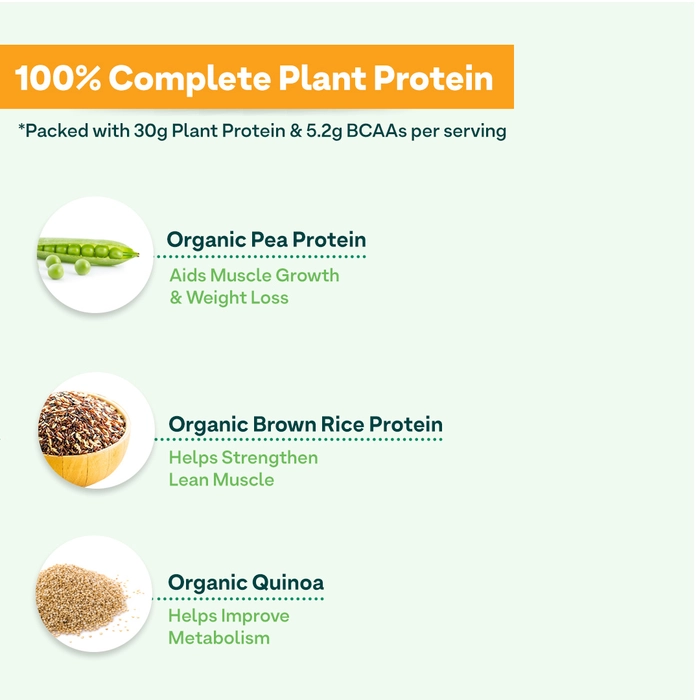 100% Complete Plant Protein

*Packed with 30g Plant Protein & 5.2g BCAAs per serving

Organic Pea Protein

Aids Muscle Growth & Weight Loss

Organic Brown Rice Protein

Helps Strengthen Lean Muscle

Organic Quinoa

Helps Improve Metabolism